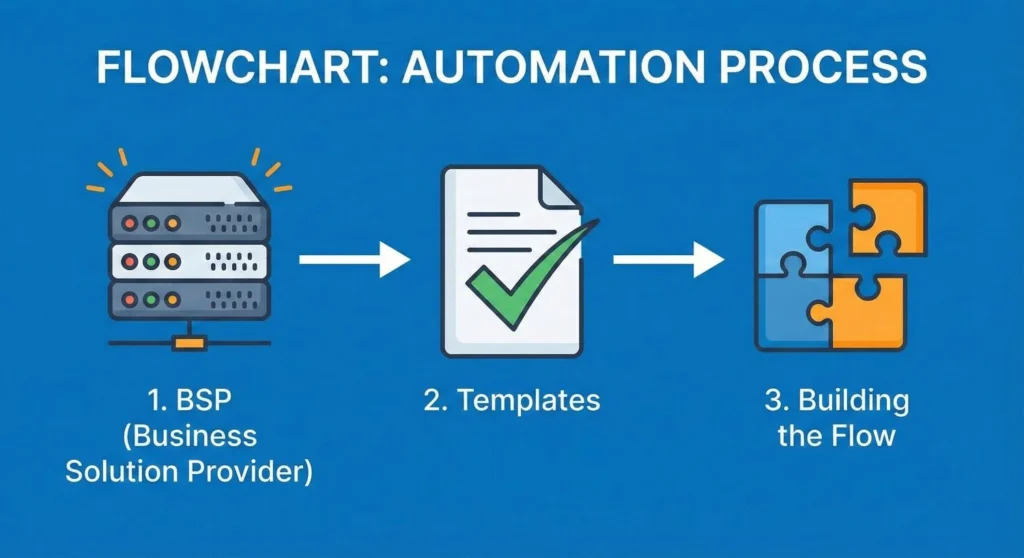 FLOWCHART: AUTOMATION PROCESS

1. BSP (Business Solution Provider)

2. Templates

3. Building the Flow